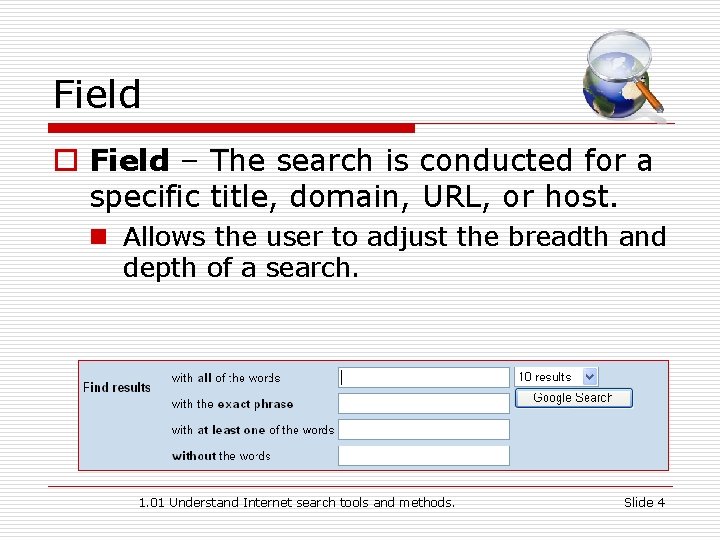 Field

Field – The search is conducted for a specific title, domain, URL, or host.

Allows the user to adjust the breadth and depth of a search.

Find results
with all of the words
with the exact phrase
with at least one of the words
without the words
10 results
Google Search

1.01 Understand Internet search tools and methods.
Slide 4